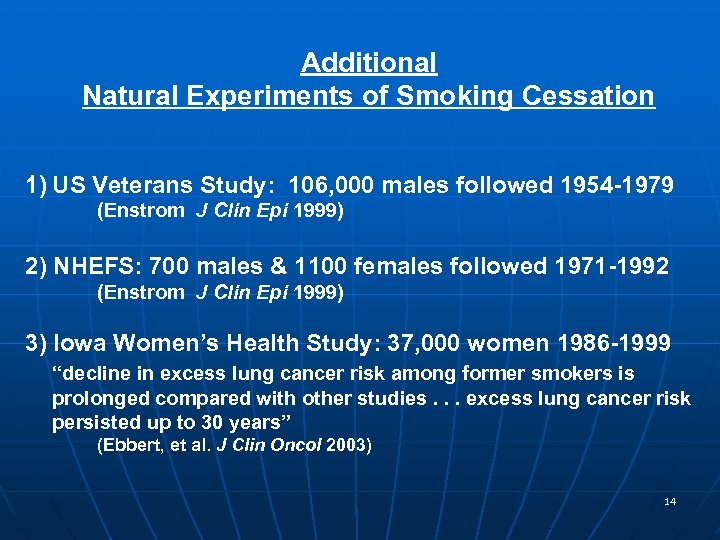 Additional
Natural Experiments of Smoking Cessation

1) US Veterans Study: 106,000 males followed 1954-1979
(Enstrom J Clin Epi 1999)

2) NHEFS: 700 males & 1100 females followed 1971-1992
(Enstrom J Clin Epi 1999)

3) Iowa Women's Health Study: 37,000 women 1986-1999
"decline in excess lung cancer risk among former smokers is prolonged compared with other studies . . . excess lung cancer risk persisted up to 30 years"
(Ebbert, et al. J Clin Oncol 2003)

14